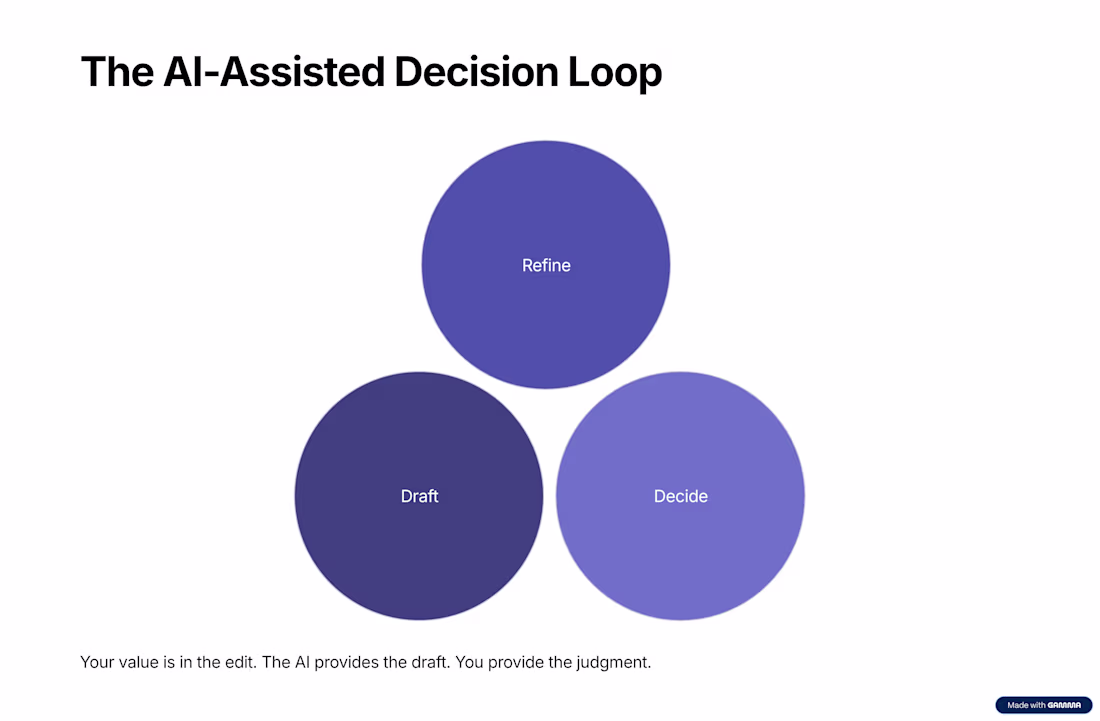 The AI-Assisted Decision Loop

Refine

Draft

Decide

Your value is in the edit. The AI provides the draft. You provide the judgment.

Made with GAMMA